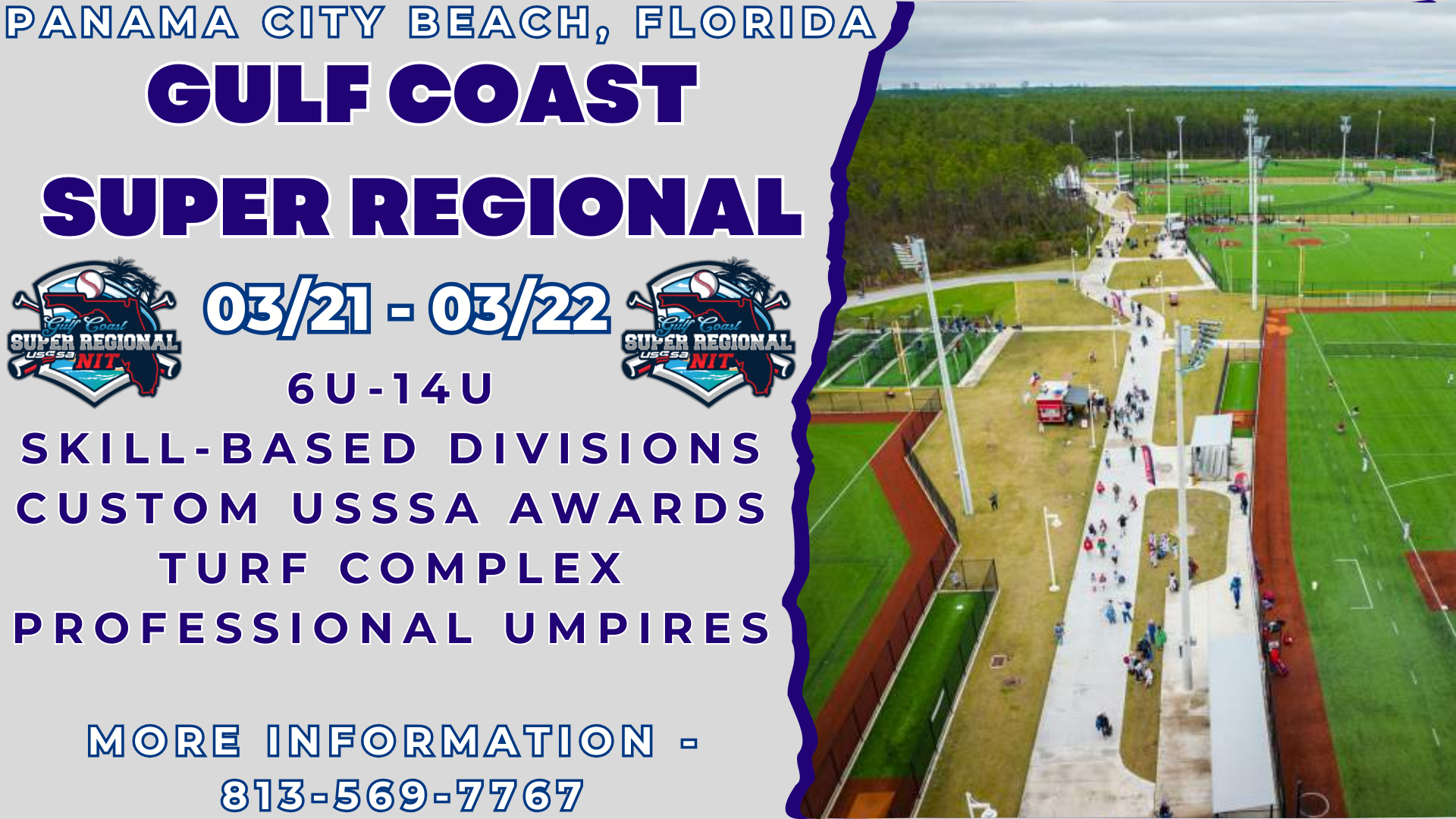 PANAMA CITY BEACH, FLORIDA

GULF COAST

SUPER REGIONAL

Gulf Coast SUPER REGIONAL USSSA NIT

03/21 - 03/22

Gulf Coast SUPER REGIONAL USSSA NIT

6U-14U

SKILL-BASED DIVISIONS

CUSTOM USSSA AWARDS

TURF COMPLEX

PROFESSIONAL UMPIRES

MORE INFORMATION -

813-569-7767